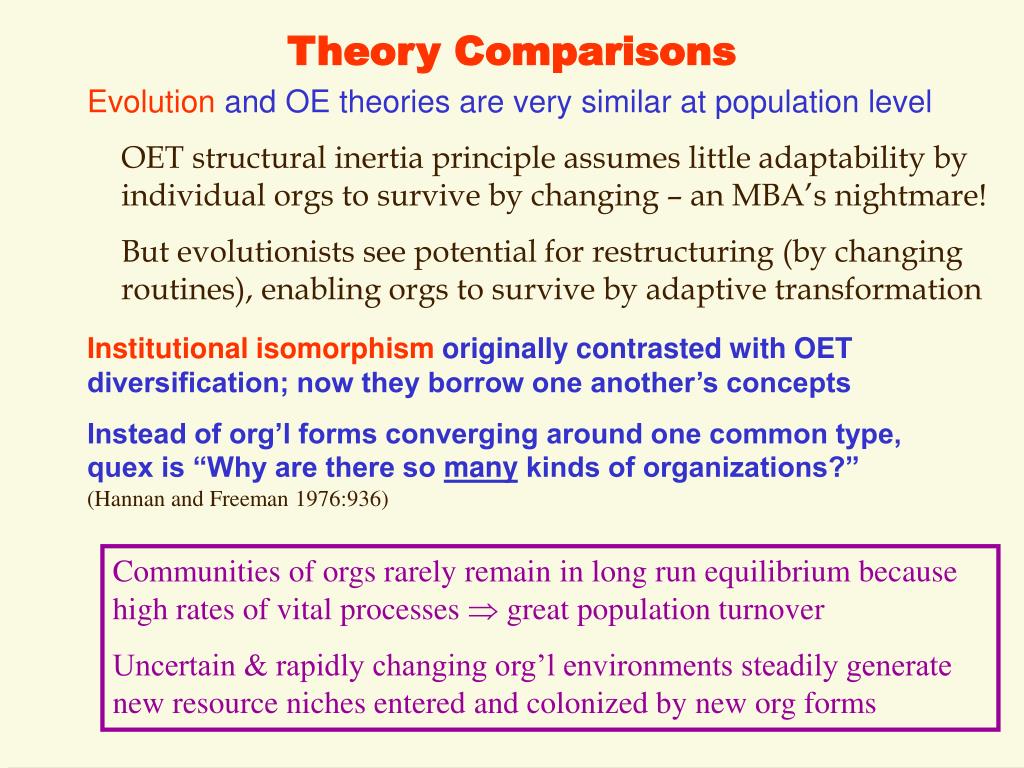 Theory Comparisons

Evolution and OE theories are very similar at population level

OET structural inertia principle assumes little adaptability by individual orgs to survive by changing – an MBA's nightmare!

But evolutionists see potential for restructuring (by changing routines), enabling orgs to survive by adaptive transformation

Institutional isomorphism originally contrasted with OET diversification; now they borrow one another's concepts

Instead of org'l forms converging around one common type, quex is "Why are there so many kinds of organizations?" (Hannan and Freeman 1976:936)

Communities of orgs rarely remain in long run equilibrium because high rates of vital processes $\Rightarrow$ great population turnover

Uncertain & rapidly changing org'l environments steadily generate new resource niches entered and colonized by new org forms